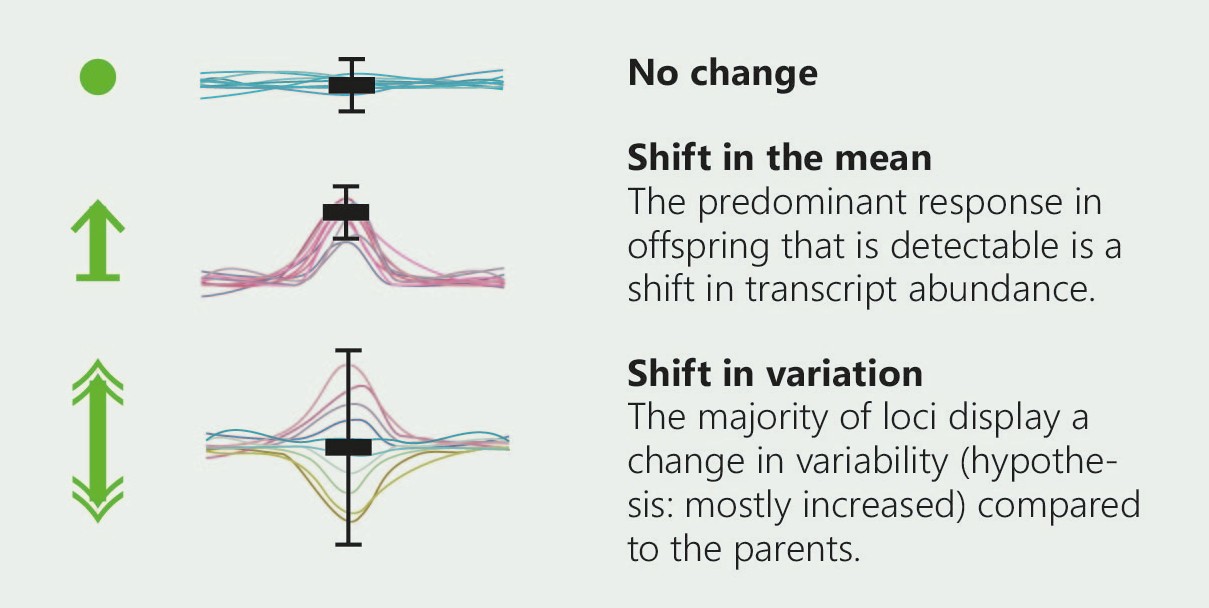 No change

Shift in the mean
The predominant response in offspring that is detectable is a shift in transcript abundance.

Shift in variation
The majority of loci display a change in variability (hypothesis: mostly increased) compared to the parents.